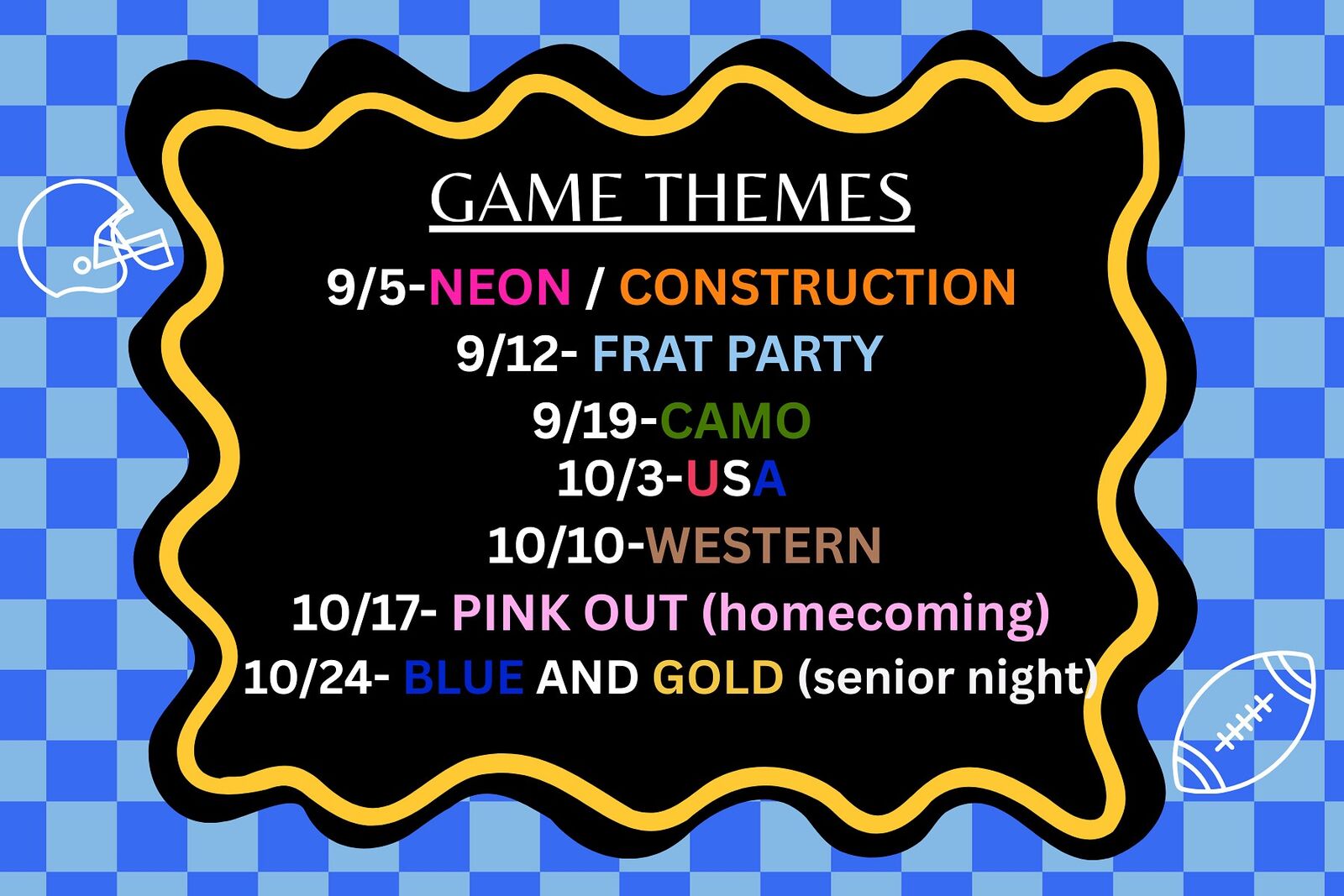 GAME THEMES

9/5-NEON / CONSTRUCTION
9/12- FRAT PARTY
9/19-CAMO
10/3-USA
10/10-WESTERN
10/17- PINK OUT (homecoming)
10/24- BLUE AND GOLD (senior night)